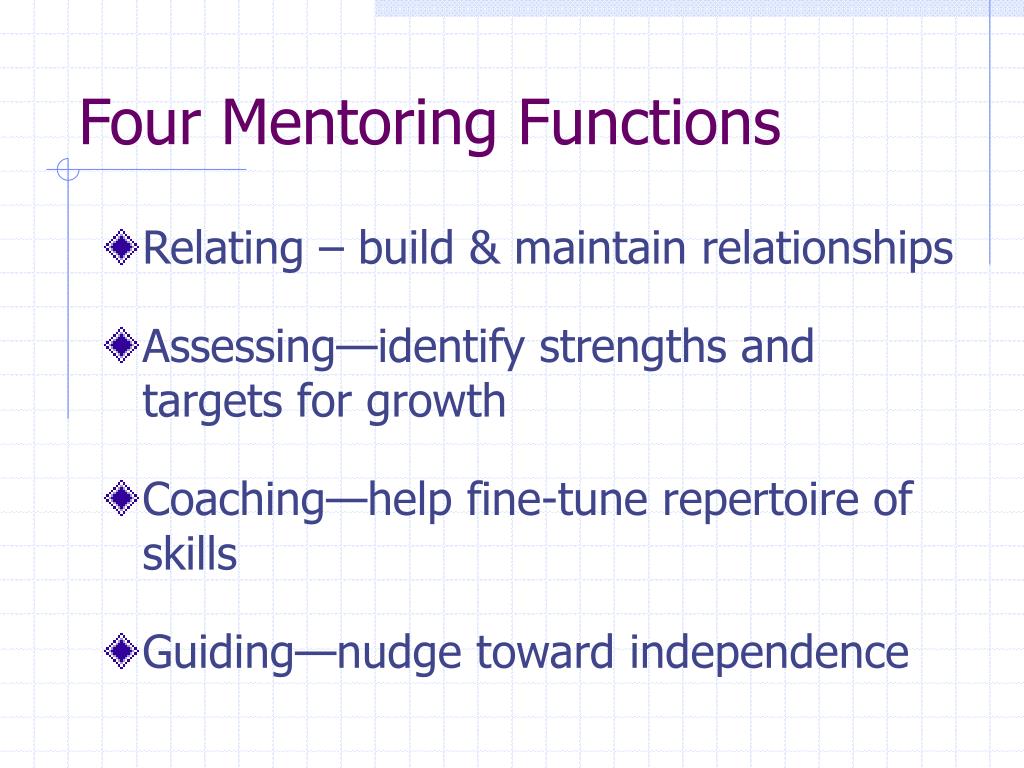 Four Mentoring Functions

Relating – build & maintain relationships

Assessing—identify strengths and targets for growth

Coaching—help fine-tune repertoire of skills

Guiding—nudge toward independence